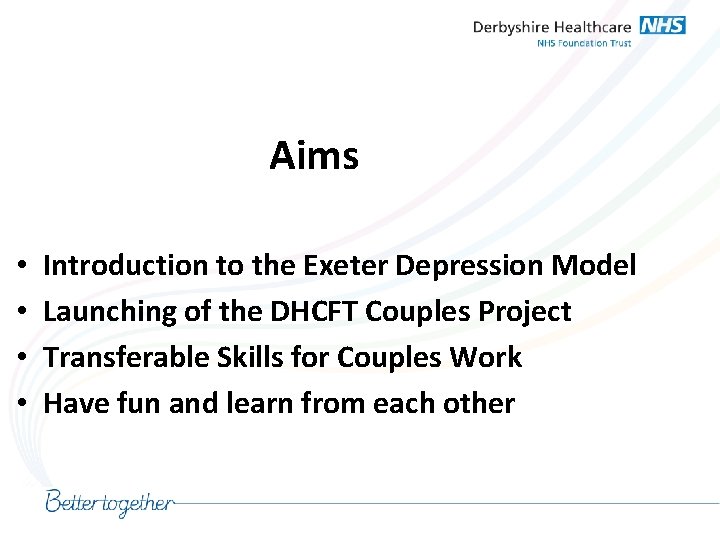 Derbyshire Healthcare NHS
NHS Foundation Trust

Aims

• Introduction to the Exeter Depression Model
• Launching of the DHCFT Couples Project
• Transferable Skills for Couples Work
• Have fun and learn from each other

Better together